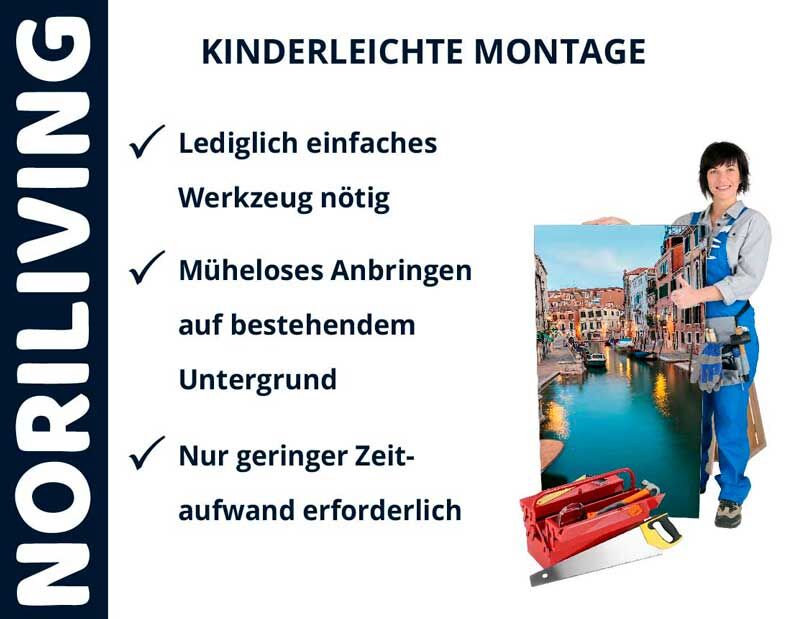 NORILIVING

KINDERLEICHTE MONTAGE

✓ Lediglich einfaches Werkzeug nötig

✓ Müheloses Anbringen auf bestehendem Untergrund

✓ Nur geringer Zeitaufwand erforderlich